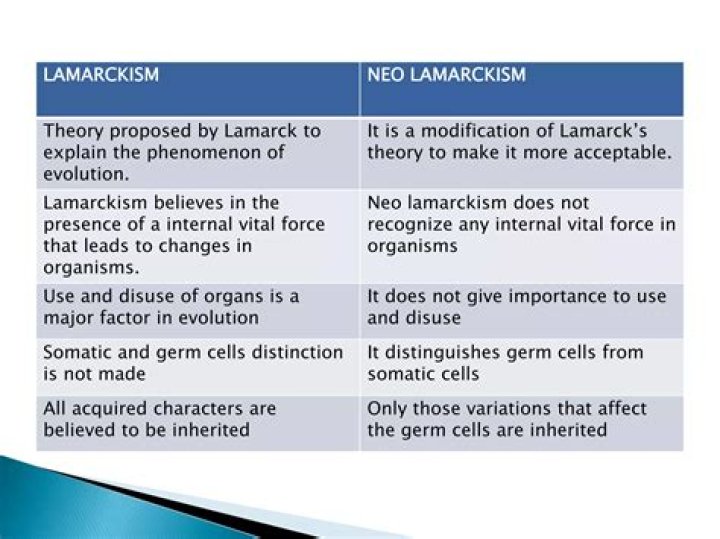 | LAMARCKISM | NEO LAMARCKISM |
|---|---|
| Theory proposed by Lamarck to explain the phenomenon of evolution. | It is a modification of Lamarck's theory to make it more acceptable. |
| Lamarckism believes in the presence of a internal vital force that leads to changes in organisms. | Neo lamarckism does not recognize any internal vital force in organisms |
| Use and disuse of organs is a major factor in evolution | It does not give importance to use and disuse |
| Somatic and germ cells distinction is not made | It distinguishes germ cells from somatic cells |
| All acquired characters are believed to be inherited | Only those variations that affect the germ cells are inherited |